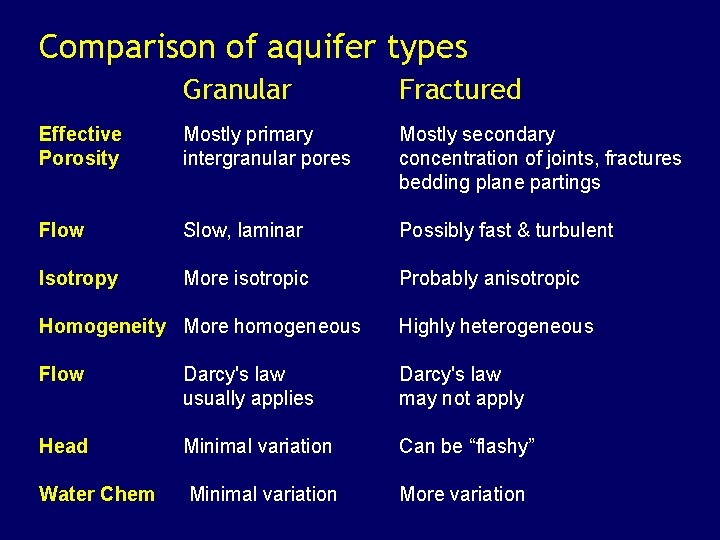 Comparison of aquifer types

| | Granular | Fractured |
|---|---|---|
| Effective Porosity | Mostly primary intergranular pores | Mostly secondary concentration of joints, fractures bedding plane partings |
| Flow | Slow, laminar | Possibly fast & turbulent |
| Isotropy | More isotropic | Probably anisotropic |
| Homogeneity | More homogeneous | Highly heterogeneous |
| Flow | Darcy's law usually applies | Darcy's law may not apply |
| Head | Minimal variation | Can be “flashy” |
| Water Chem | Minimal variation | More variation |